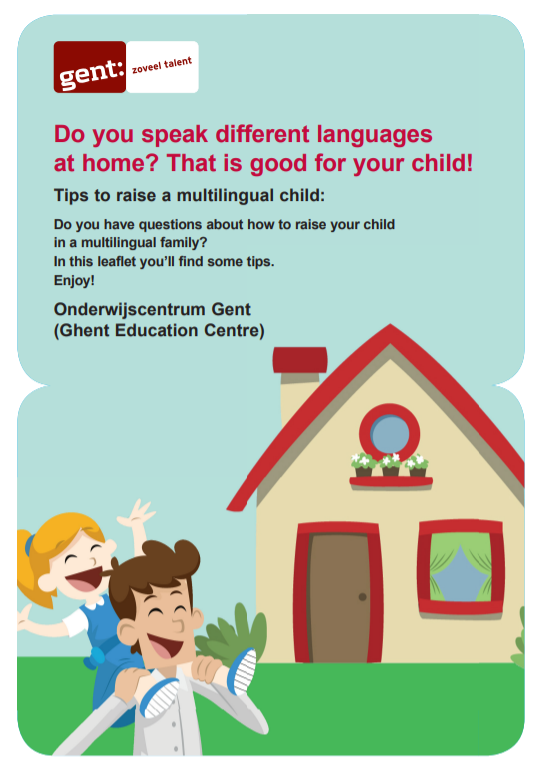 gent: zoveel talent

Do you speak different languages at home? That is good for your child!

Tips to raise a multilingual child:

Do you have questions about how to raise your child in a multilingual family?
In this leaflet you'll find some tips.
Enjoy!

Onderwijscentrum Gent
(Ghent Education Centre)